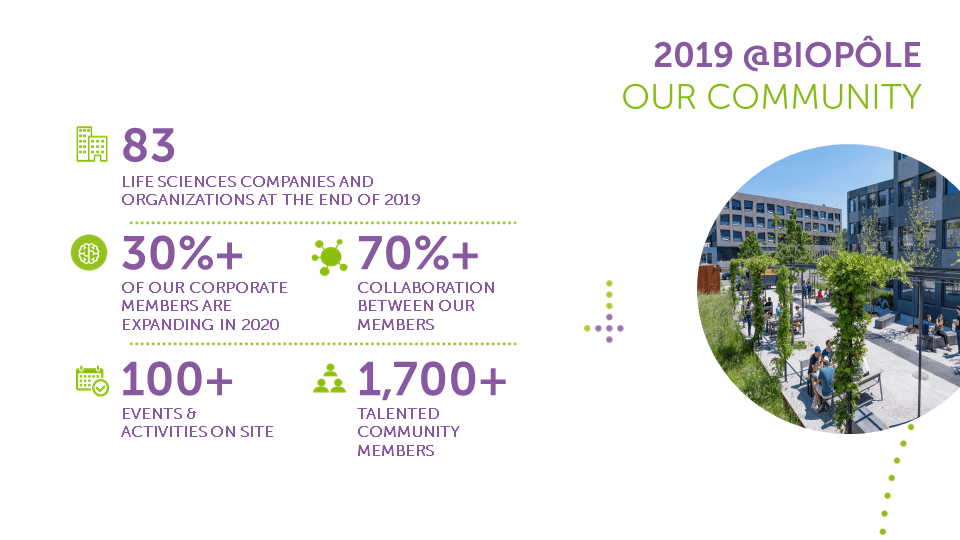 2019 @BIOPÔLE
OUR COMMUNITY

83
LIFE SCIENCES COMPANIES AND ORGANIZATIONS AT THE END OF 2019

30%+
OF OUR CORPORATE MEMBERS ARE EXPANDING IN 2020

70%+
COLLABORATION BETWEEN OUR MEMBERS

100+
EVENTS & ACTIVITIES ON SITE

1,700+
TALENTED COMMUNITY MEMBERS